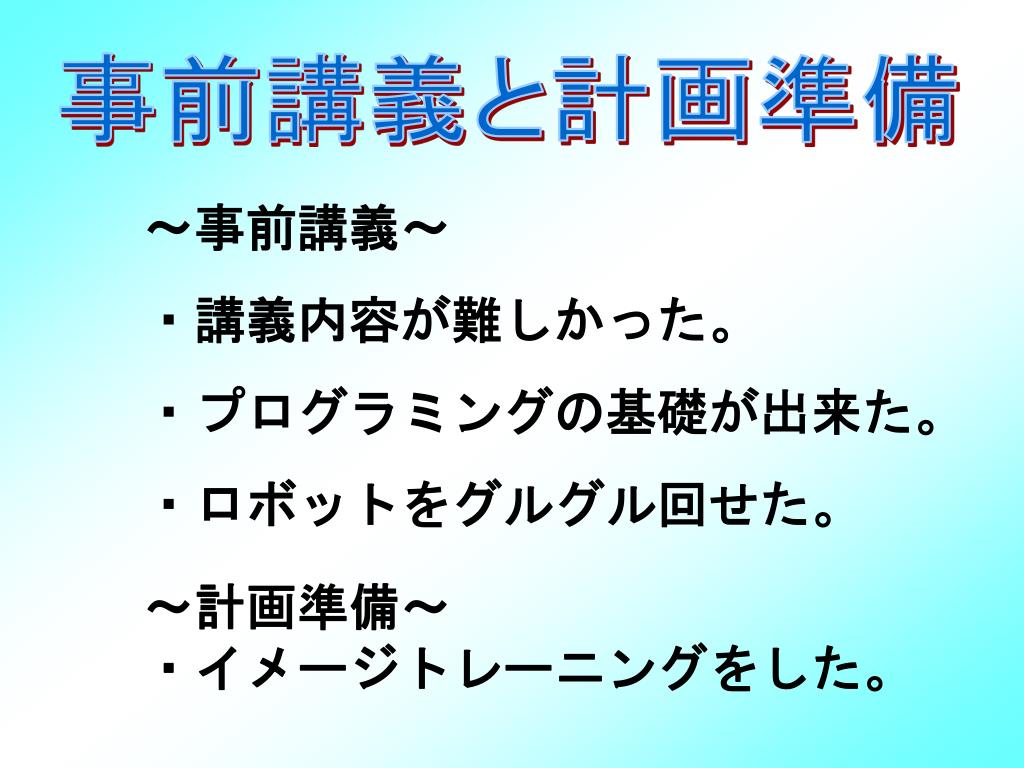 事前講義と計画準備

～事前講義～

・講義内容が難しかった。

・プログラミングの基礎が出来た。

・ロボットをグルグル回せた。

～計画準備～
・イメージトレーニングをした。